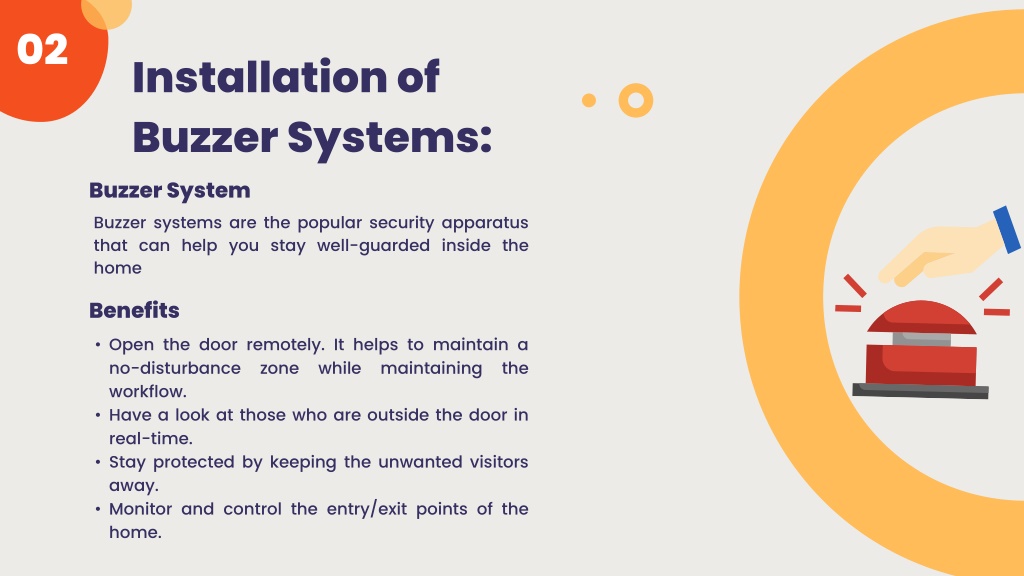 02

Installation of Buzzer Systems:

Buzzer System

Buzzer systems are the popular security apparatus that can help you stay well-guarded inside the home

Benefits

• Open the door remotely. It helps to maintain a no-disturbance zone while maintaining the workflow.
• Have a look at those who are outside the door in real-time.
• Stay protected by keeping the unwanted visitors away.
• Monitor and control the entry/exit points of the home.